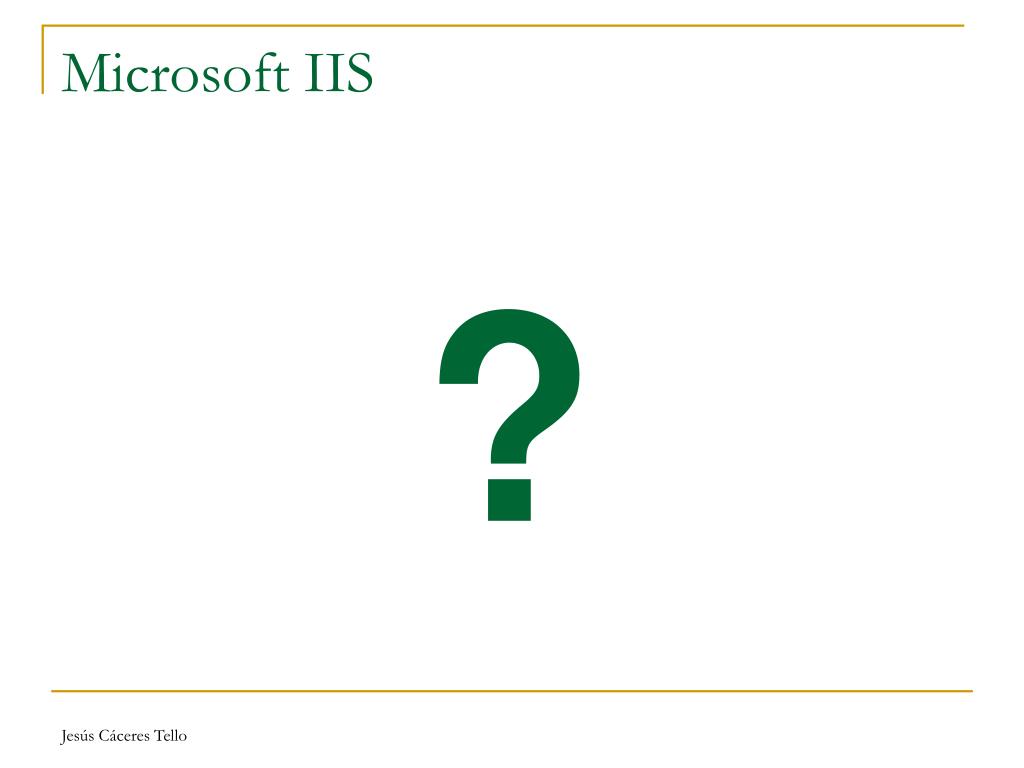 Microsoft IIS

?

Jesús Cáceres Tello